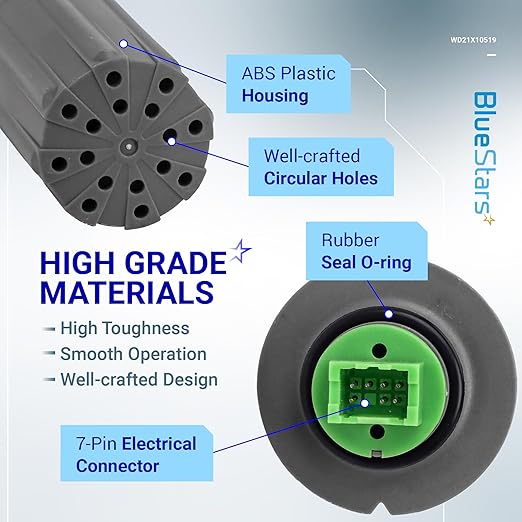 WD21X10519

BlueStars

ABS Plastic Housing

Well-crafted Circular Holes

Rubber Seal O-ring

HIGH GRADE MATERIALS

High Toughness
Smooth Operation
Well-crafted Design

7-Pin Electrical Connector